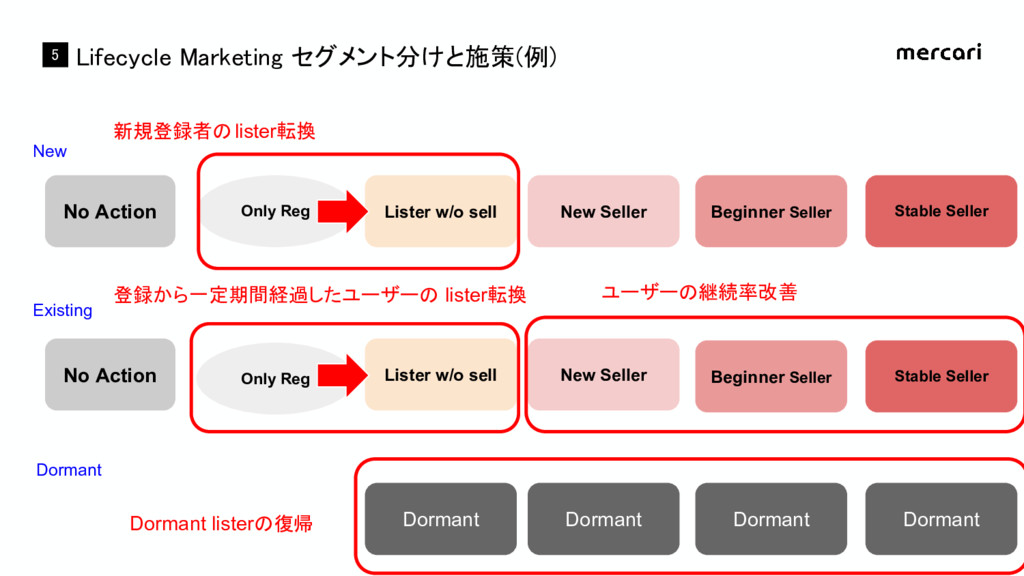 5 Lifecycle Marketing セグメント分けと施策(例)

mercari

新規登録者の lister転換

New

No Action

Only Reg

Lister w/o sell

New Seller

Beginner Seller

Stable Seller

登録から一定期間経過したユーザーの lister転換

ユーザーの継続率改善

Existing

No Action

Only Reg

Lister w/o sell

New Seller

Beginner Seller

Stable Seller

Dormant

Dormant listerの復帰

Dormant

Dormant

Dormant

Dormant